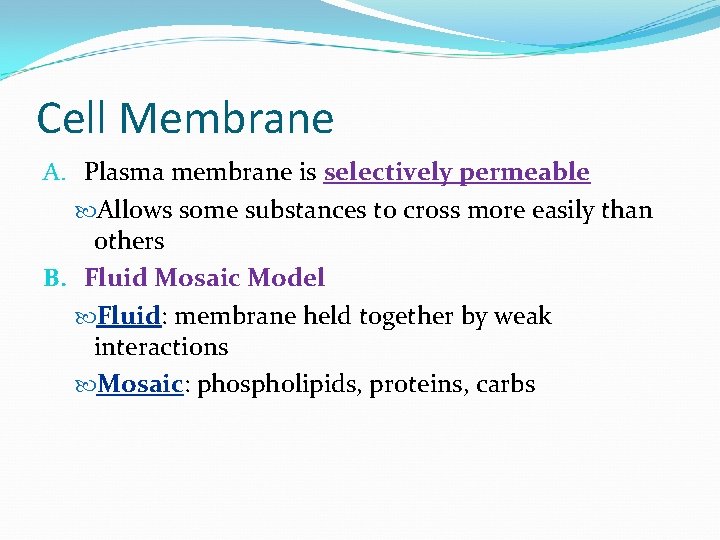 Cell Membrane

A. Plasma membrane is selectively permeable

Allows some substances to cross more easily than others

B. Fluid Mosaic Model

Fluid: membrane held together by weak interactions

Mosaic: phospholipids, proteins, carbs